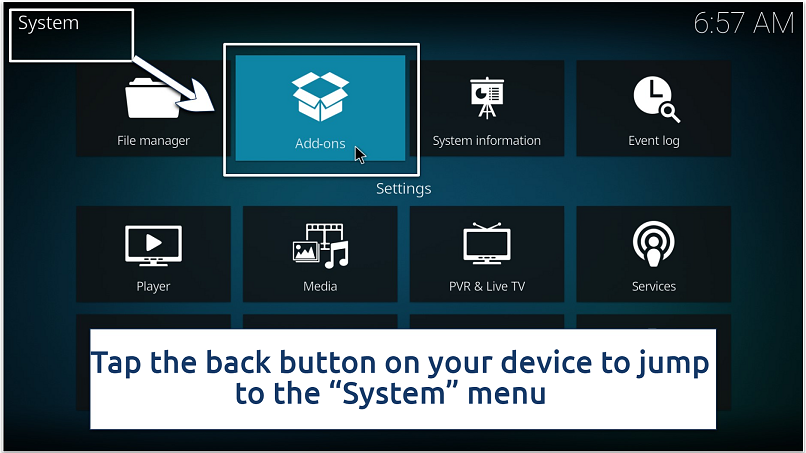 System

6:57 AM

File manager

Add-ons

System information

Event log

Settings

Player

Media

PVR & Live TV

Services

Tap the back button on your device to jump to the “System” menu